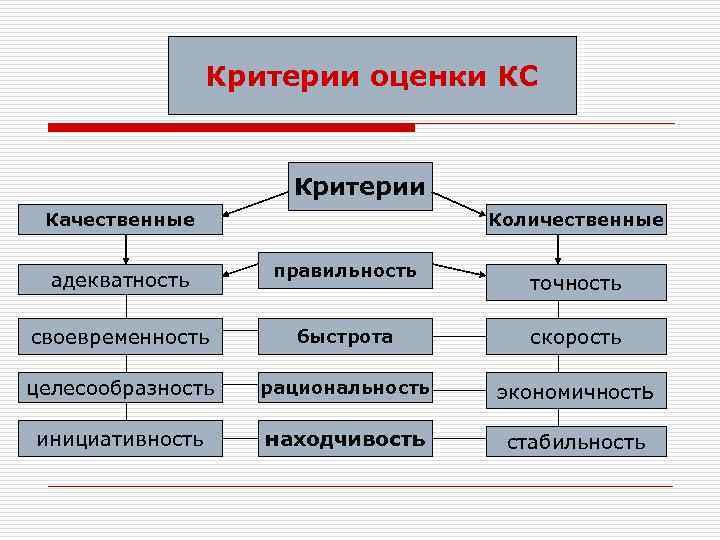 Критерии оценки КС

Критерии

Качественные

Количественные

адекватность

правильность

точность

своевременность

быстрота

скорость

целесообразность

рациональность

экономичность

инициативность

находчивость

стабильность